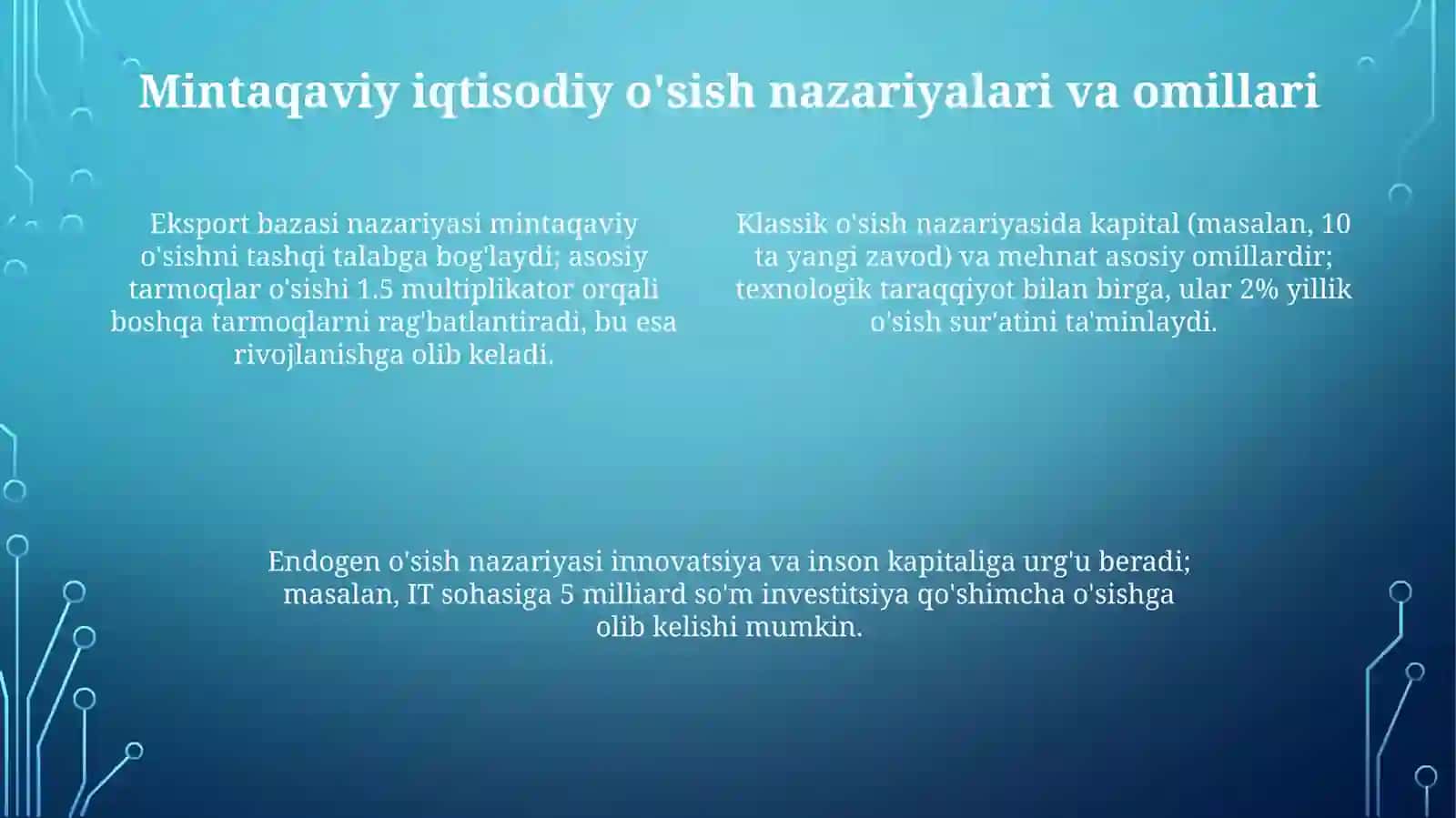 Mintaqaviy iqtisodiy o'sish nazariyalari va omillari

Eksport bazasi nazariyasi mintaqaviy o'sishni tashqi talabga bog'laydi; asosiy tarmoqlar o'sishi 1.5 multiplikator orqali boshqa tarmoqlarni rag'batlantiradi, bu esa rivojlanishga olib keladi.

Klassik o'sish nazariyasida kapital (masalan, 10 ta yangi zavod) va mehnat asosiy omillardir; texnologik taraqqiyot bilan birga, ular 2% yillik o'sish sur'atini ta'minlaydi.

Endogen o'sish nazariyasi innovatsiya va inson kapitaliga urg'u beradi; masalan, IT sohasiga 5 milliard so'm investitsiya qo'shimcha o'sishga olib kelishi mumkin.